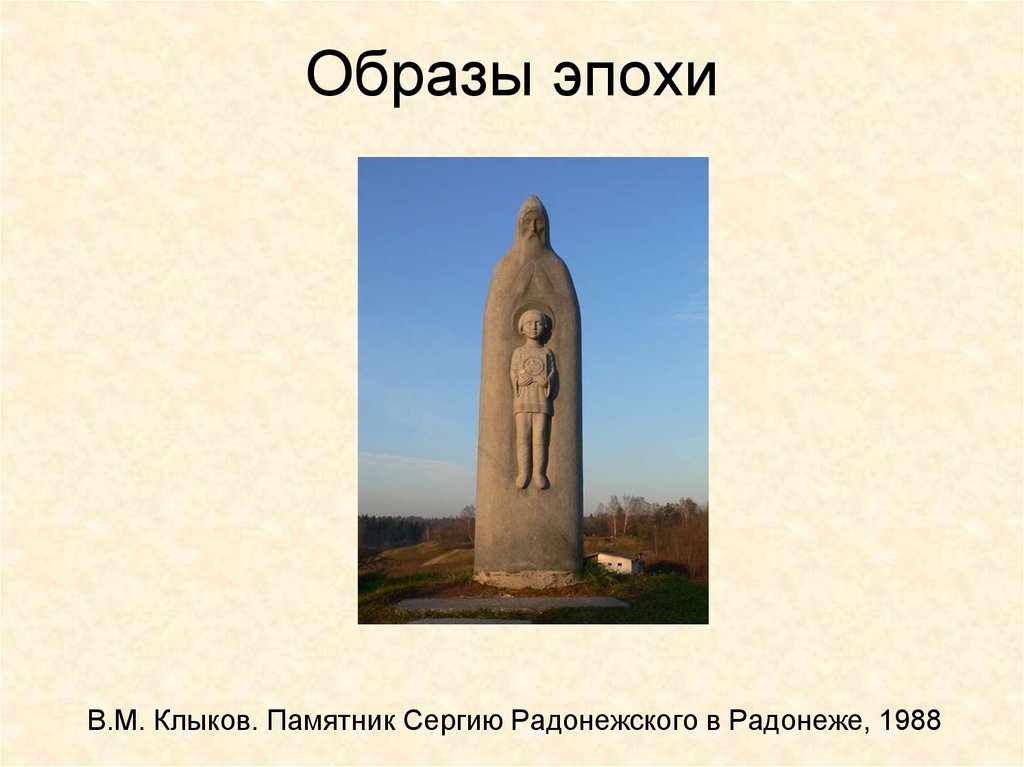 Образы эпохи

В.М. Клыков. Памятник Сергию Радонежского в Радонеже, 1988